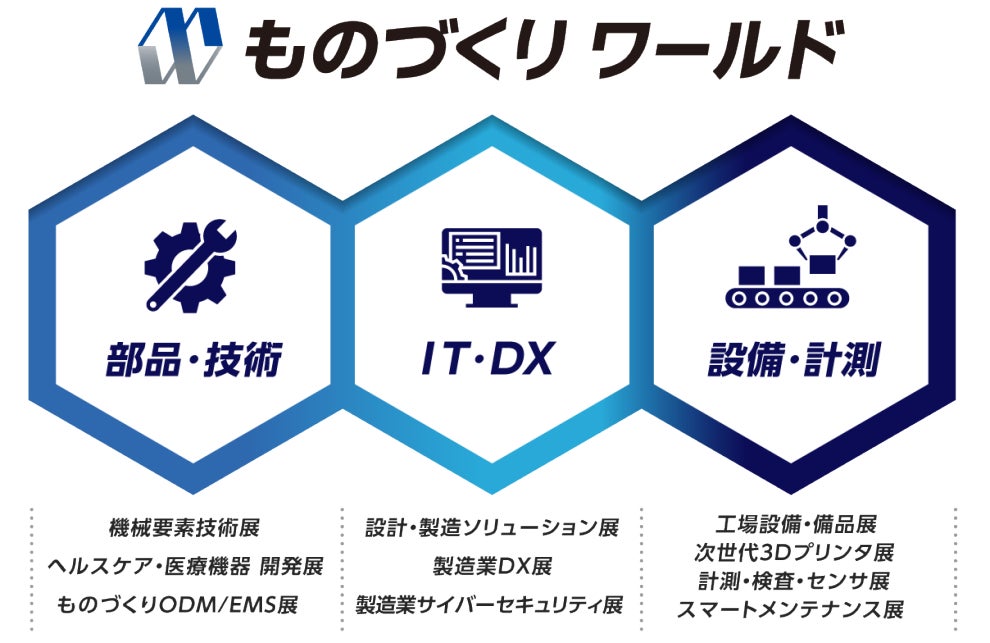 ものづくり ワールド

部品・技術

IT・DX

設備・計測

機械要素技術展
ヘルスケア・医療機器 開発展
ものづくりODM/EMS展

設計・製造ソリューション展
製造業DX展
製造業サイバーセキュリティ展

工場設備・備品展
次世代3Dプリンタ展
計測・検査・センサ展
スマートメンテナンス展